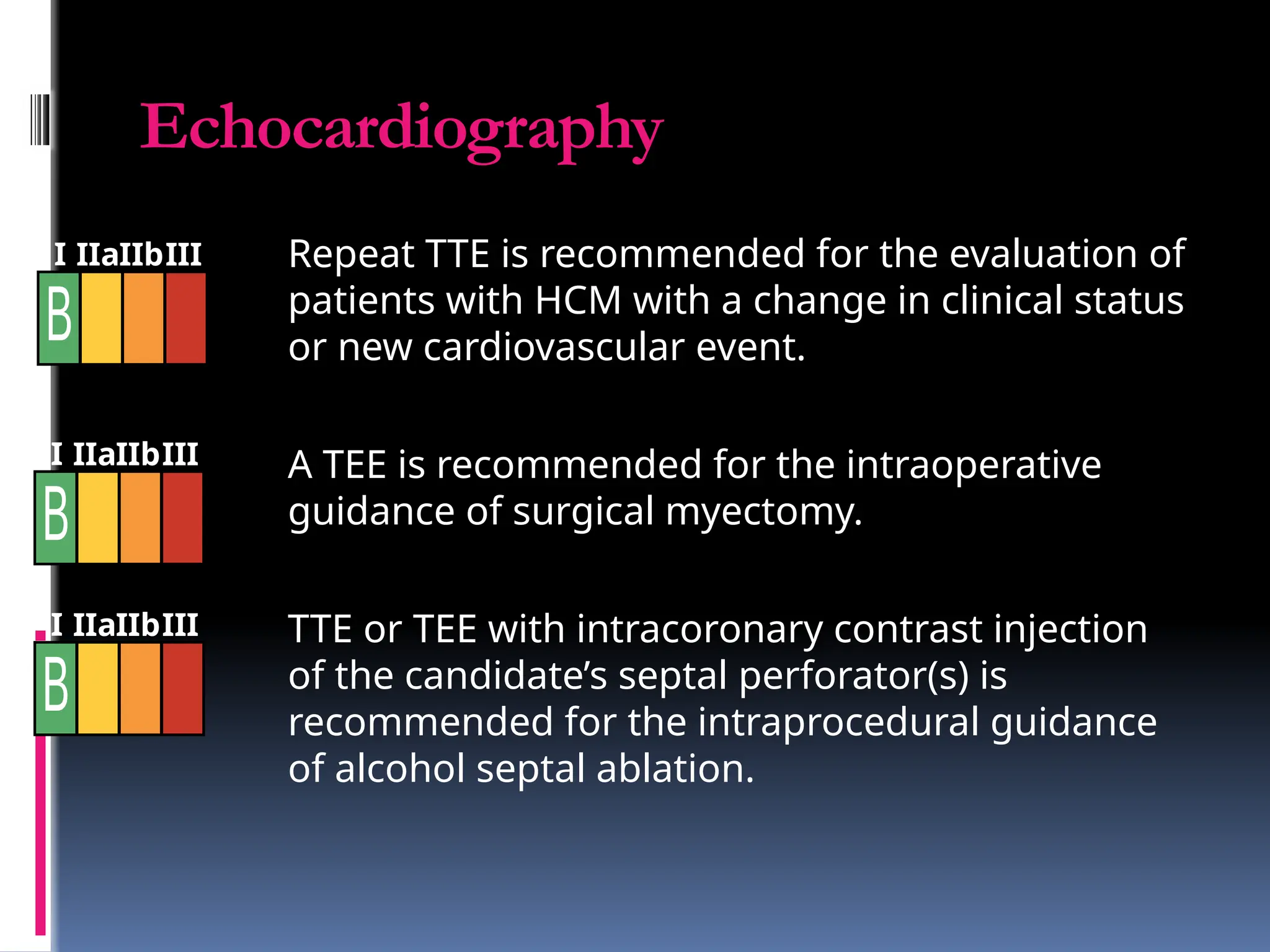 Echocardiography

I IIaIIbIII
B

Repeat TTE is recommended for the evaluation of patients with HCM with a change in clinical status or new cardiovascular event.

I IIaIIbIII
B

A TEE is recommended for the intraoperative guidance of surgical myectomy.

I IIaIIbIII
B

TTE or TEE with intracoronary contrast injection of the candidate's septal perforator(s) is recommended for the intraprocedural guidance of alcohol septal ablation.